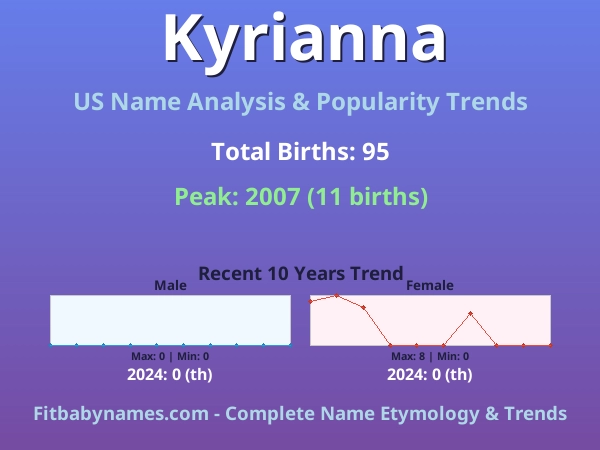 Kyrianna

US Name Analysis & Popularity Trends

Total Births: 95

Peak: 2007 (11 births)

Recent 10 Years Trend

Male

Max: 0 | Min: 0

2024: 0 (th)

Female

Max: 8 | Min: 0

2024: 0 (th)

Fitbabynames.com - Complete Name Etymology & Trends